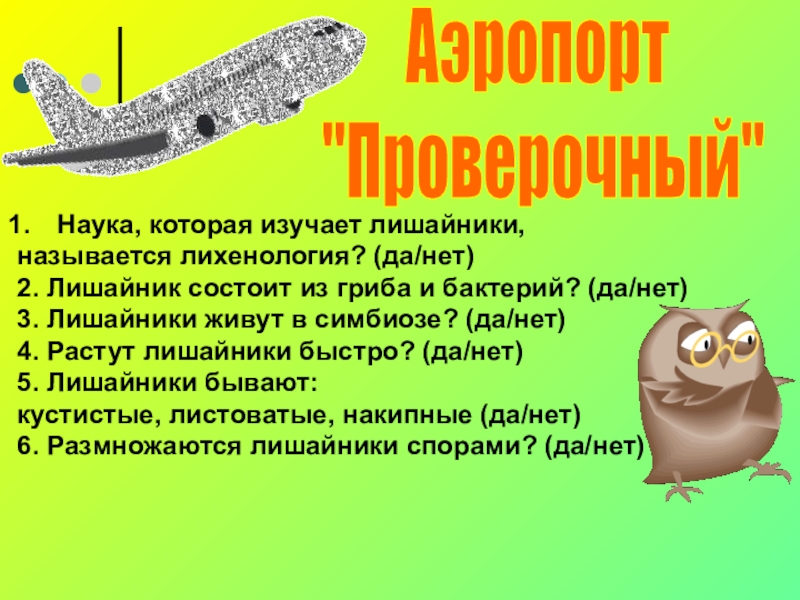 Аэропорт "Проверочный"

1. Наука, которая изучает лишайники, называется лихенология? (да/нет)
2. Лишайник состоит из гриба и бактерий? (да/нет)
3. Лишайники живут в симбиозе? (да/нет)
4. Растут лишайники быстро? (да/нет)
5. Лишайники бывают: кустистые, листоватые, накипные (да/нет)
6. Размножаются лишайники спорами? (да/нет)